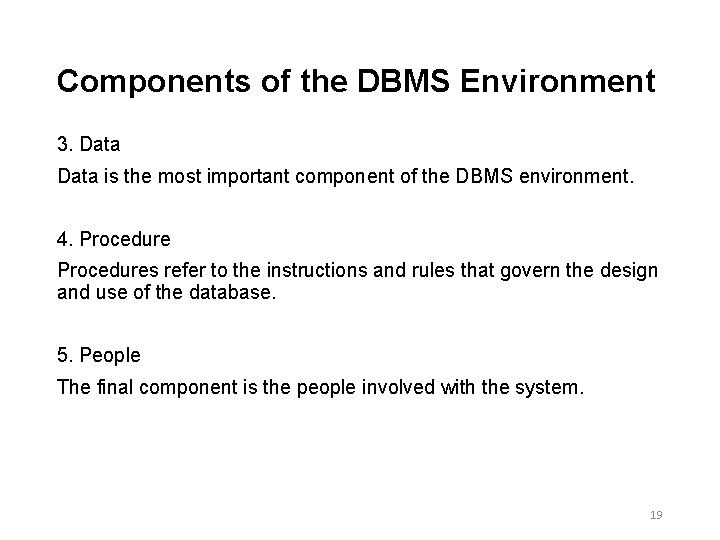 Components of the DBMS Environment

3. Data

Data is the most important component of the DBMS environment.

4. Procedure

Procedures refer to the instructions and rules that govern the design and use of the database.

5. People

The final component is the people involved with the system.

19